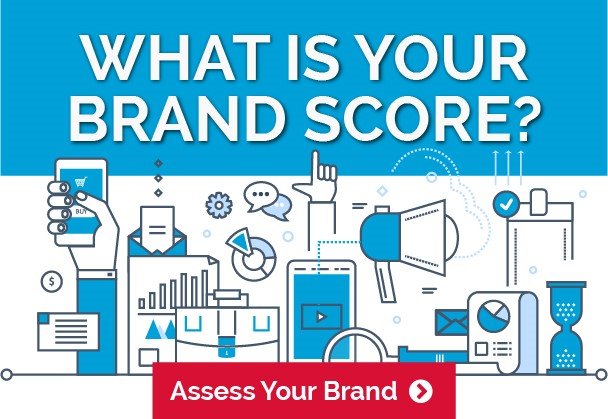 WHAT IS YOUR BRAND SCORE?

BUY

$

Assess Your Brand